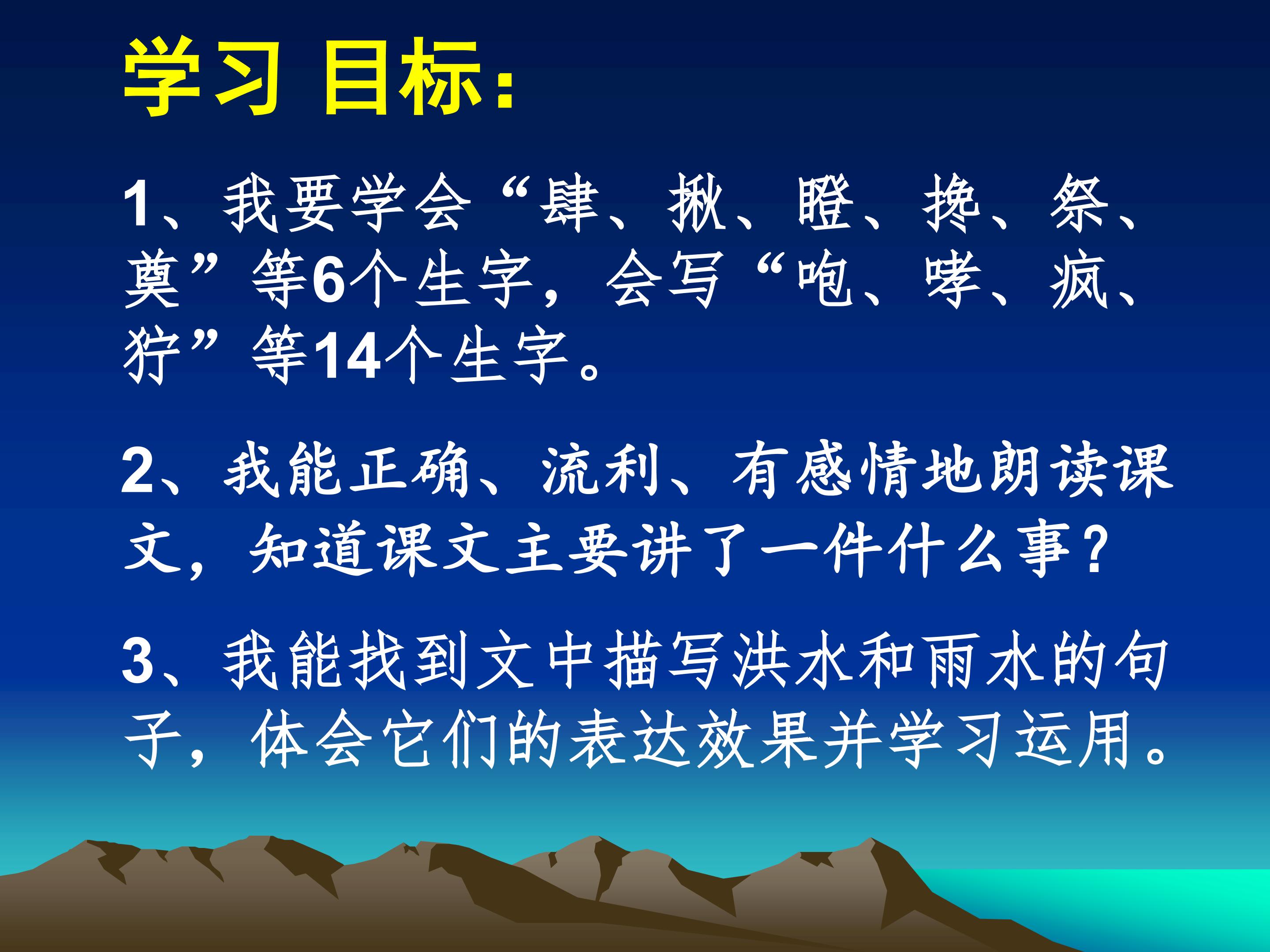 学习 目标：

1、我要学会“肆、揪、瞪、搀、祭、奠”等6个生字，会写“咆、哮、疯、狞”等14个生字。

2、我能正确、流利、有感情地朗读课文，知道课文主要讲了一件什么事？

3、我能找到文中描写洪水和雨水的句子，体会它们的表达效果并学习运用。